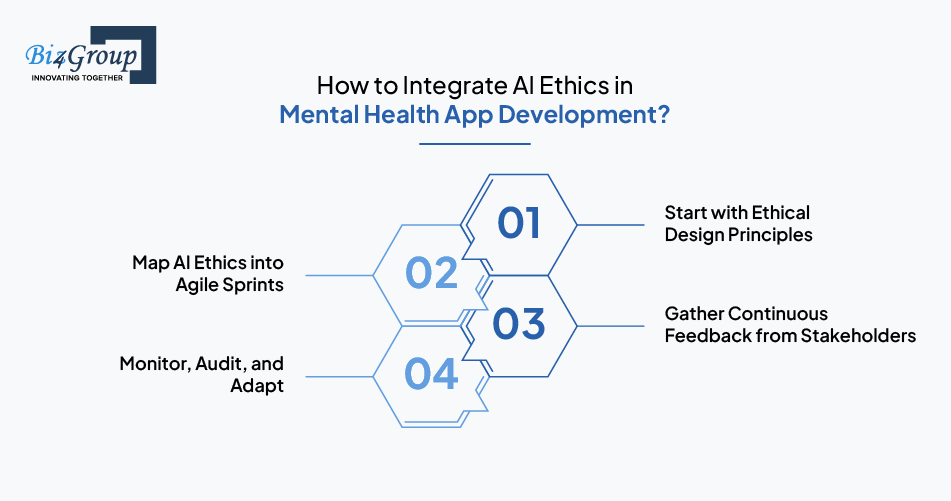 Biz4Group
INNOVATING TOGETHER

How to Integrate AI Ethics in
Mental Health App Development?

01
Start with Ethical Design Principles

02
Map AI Ethics into Agile Sprints

03
Gather Continuous Feedback from Stakeholders

04
Monitor, Audit, and Adapt